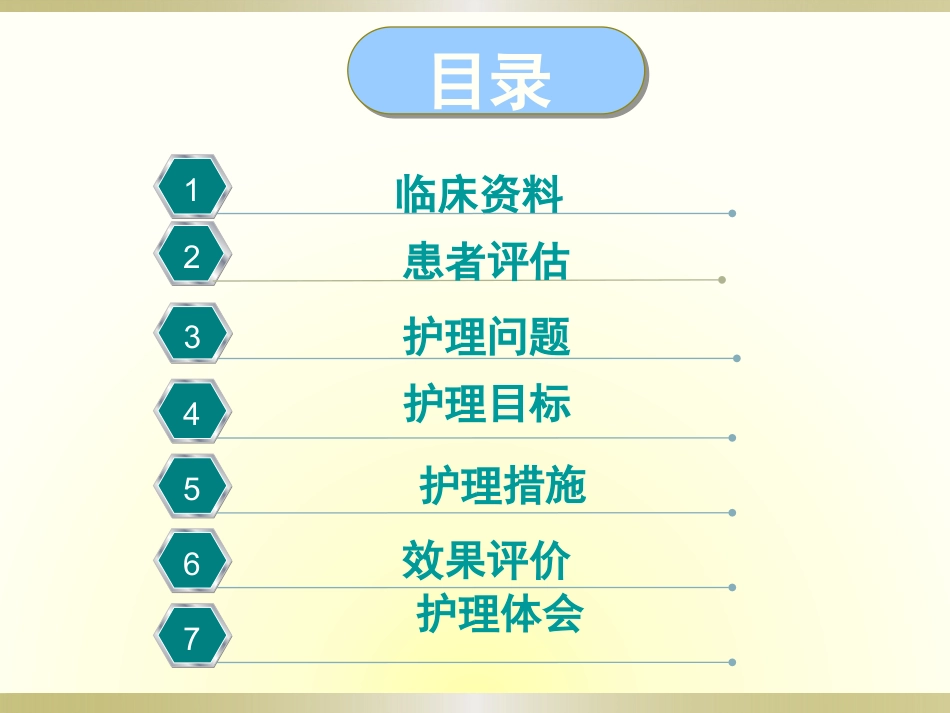 目录

1 临床资料

2 患者评估

3 护理问题

4 护理目标

5 护理措施

6 效果评价

7 护理体会